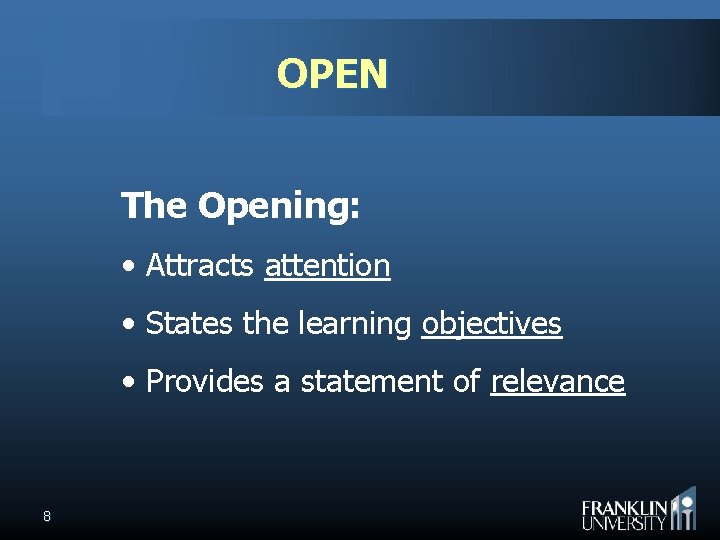 OPEN

The Opening:

• Attracts attention

• States the learning objectives

• Provides a statement of relevance

8

FRANKLIN UNIVERSITY